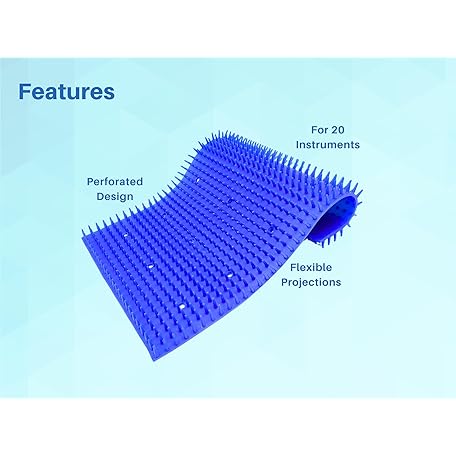 Features

For 20 Instruments

Perforated Design

Flexible Projections